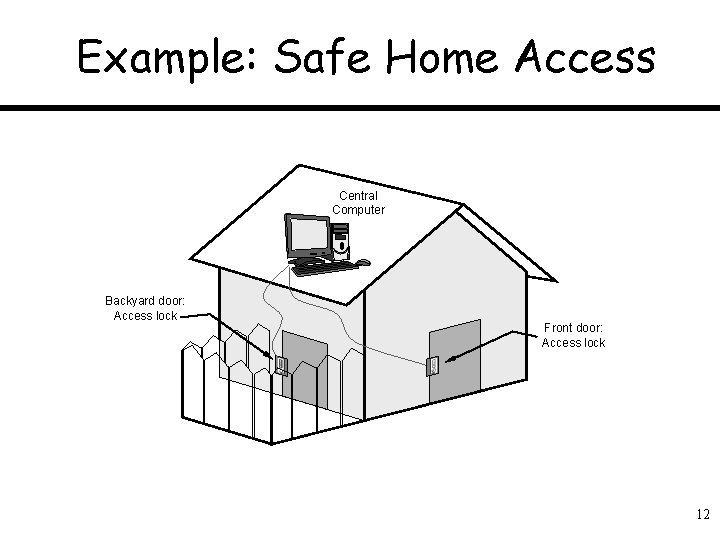 Example: Safe Home Access

Central Computer

Backyard door: Access lock

Front door: Access lock

12